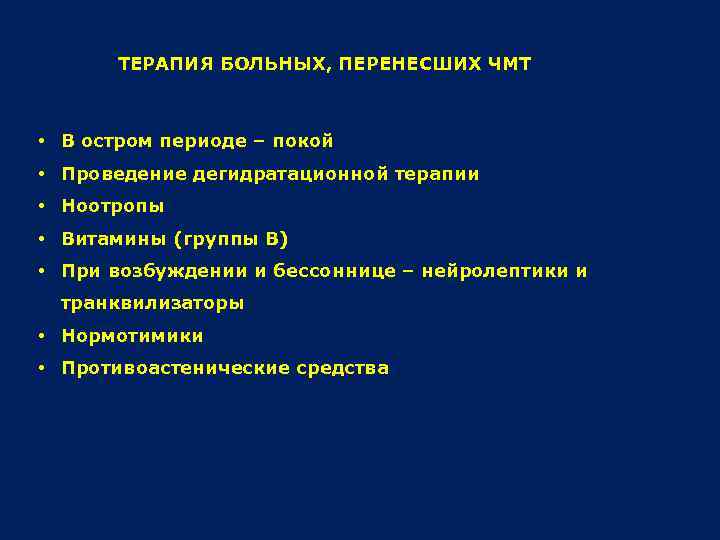 ТЕРАПИЯ БОЛЬНЫХ, ПЕРЕНЕСШИХ ЧМТ

• В остром периоде – покой
• Проведение дегидратационной терапии
• Ноотропы
• Витамины (группы В)
• При возбуждении и бессоннице – нейролептики и транквилизаторы
• Нормотимики
• Противоастенические средства